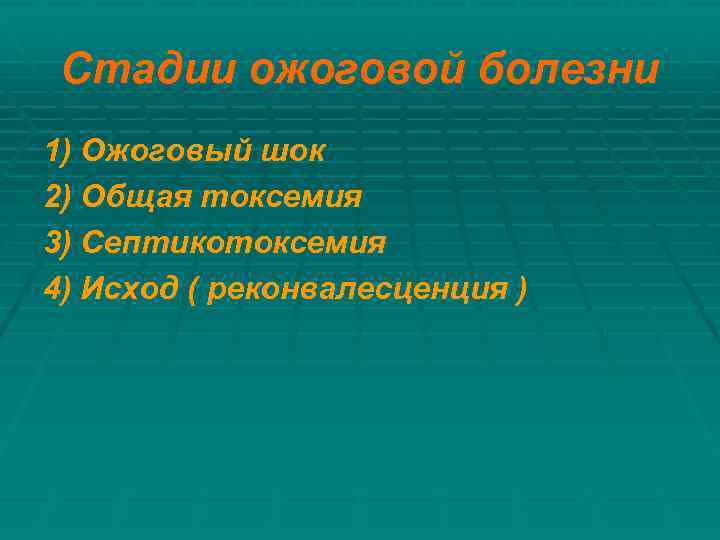 Стадии ожоговой болезни

1) Ожоговый шок
2) Общая токсемия
3) Септикотоксемия
4) Исход ( реконвалесценция )